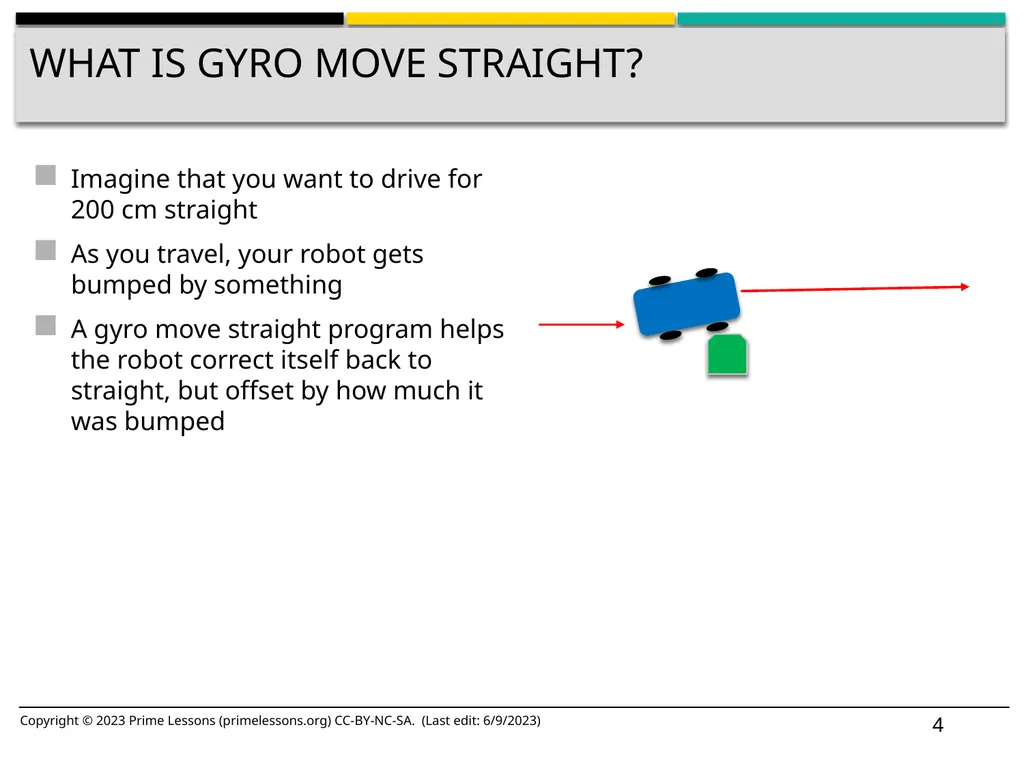 WHAT IS GYRO MOVE STRAIGHT?

Imagine that you want to drive for 200 cm straight

As you travel, your robot gets bumped by something

A gyro move straight program helps the robot correct itself back to straight, but offset by how much it was bumped

Copyright © 2023 Prime Lessons (primelessons.org) CC-BY-NC-SA. (Last edit: 6/9/2023)

4